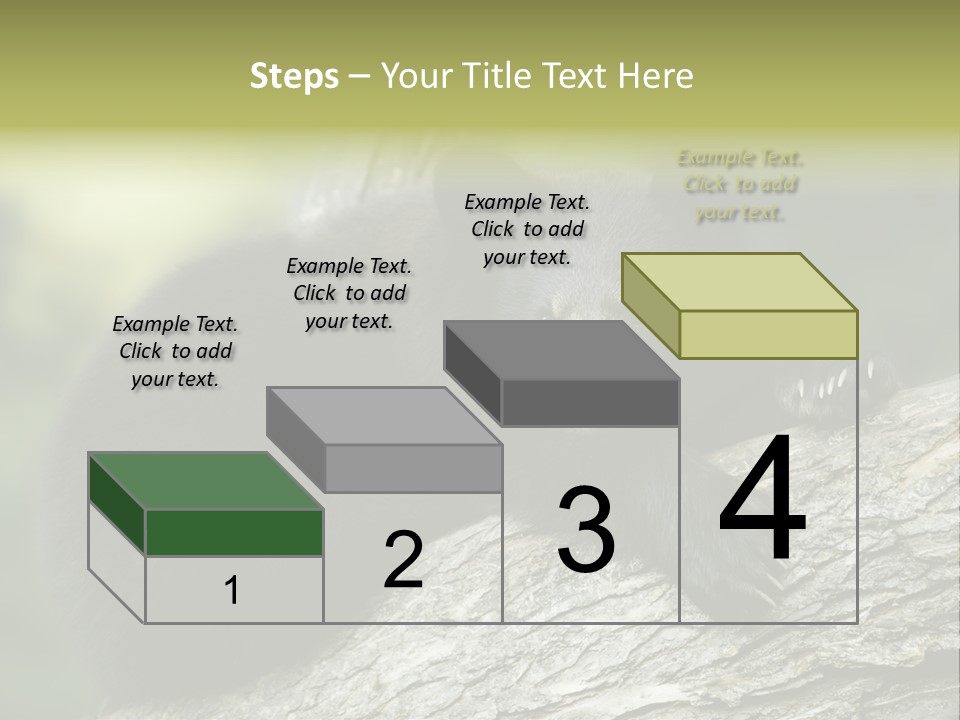 Steps – Your Title Text Here

Example Text. Click to add your text.

Example Text. Click to add your text.

Example Text. Click to add your text.

Example Text. Click to add your text.

1

2

3

4